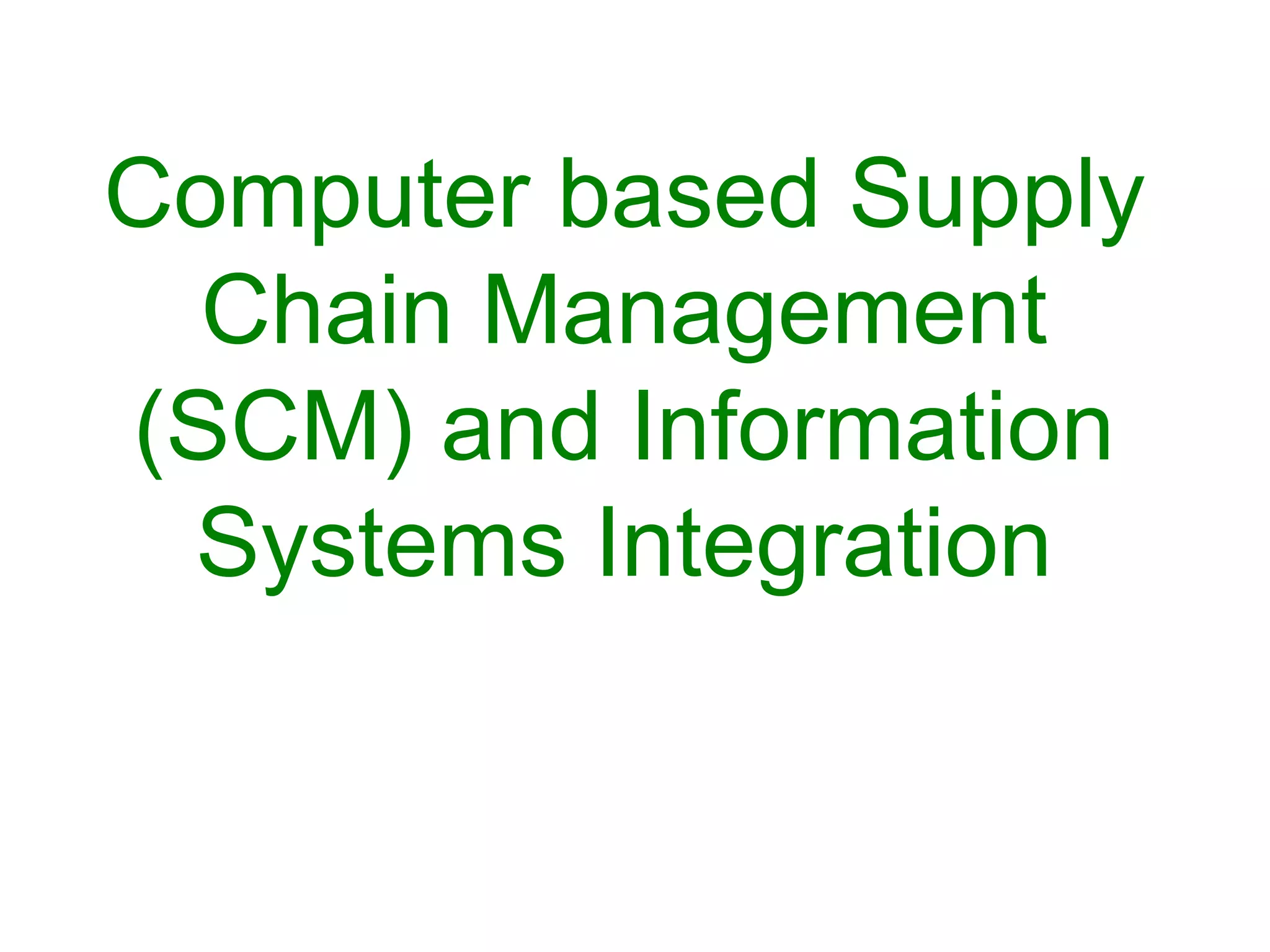 Computer based Supply Chain Management (SCM) and Information Systems Integration